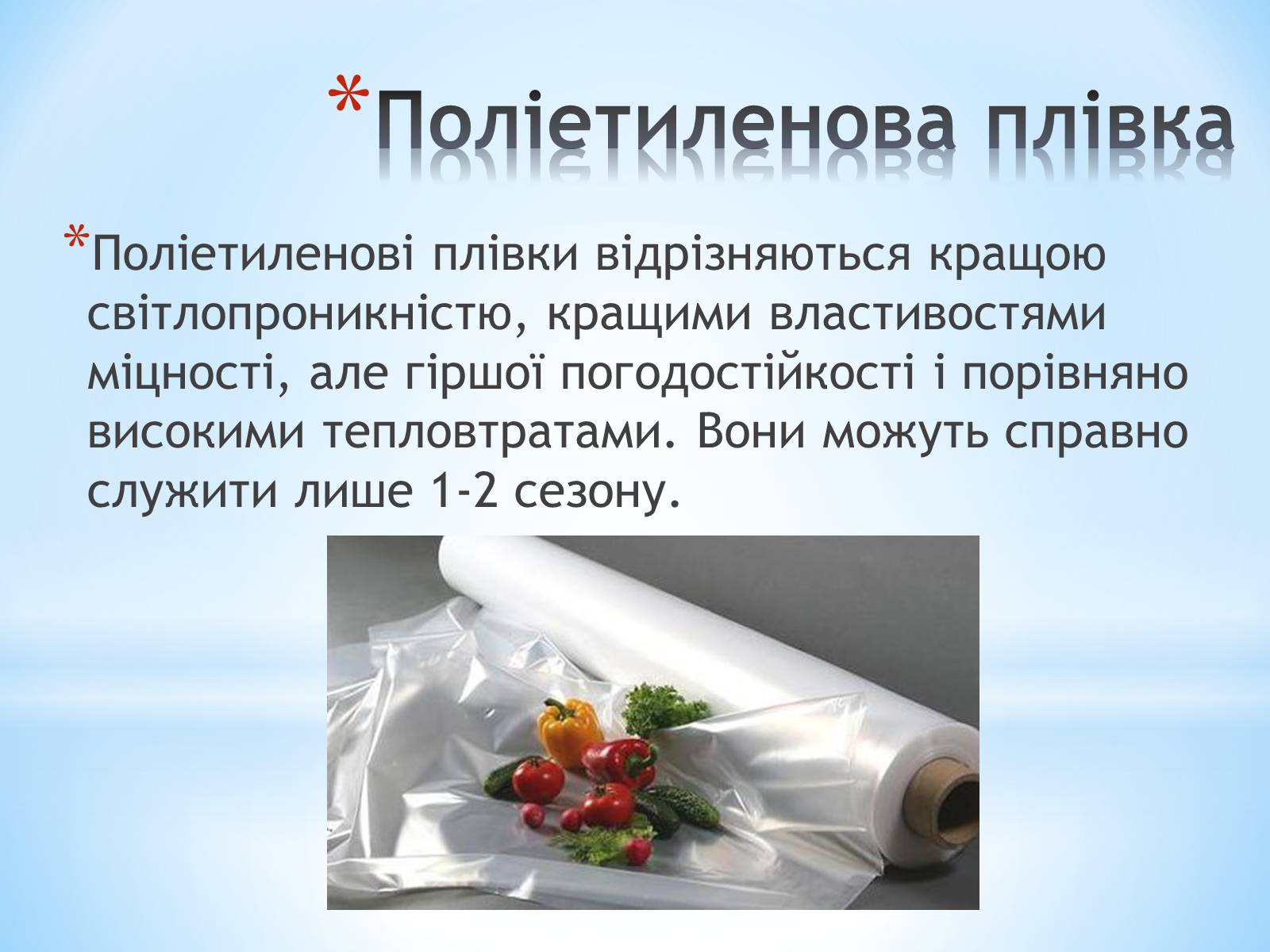 *Поліетиленова плівка

*Поліетиленові плівки відрізняються кращою світлопроникністю, кращими властивостями міцності, але гіршої погодостійкості і порівняно високими тепловтратами. Вони можуть справно служити лише 1-2 сезону.